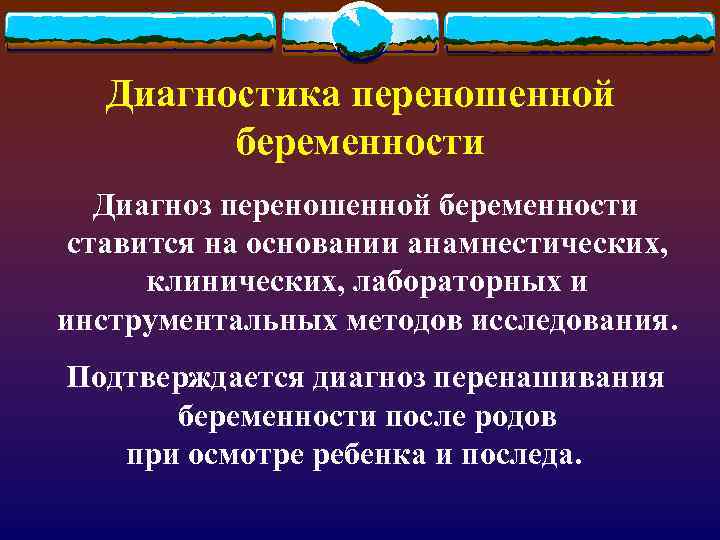 Диагностика переношенной беременности

Диагноз переношенной беременности ставится на основании анамнестических, клинических, лабораторных и инструментальных методов исследования.

Подтверждается диагноз перенашивания беременности после родов при осмотре ребенка и последа.